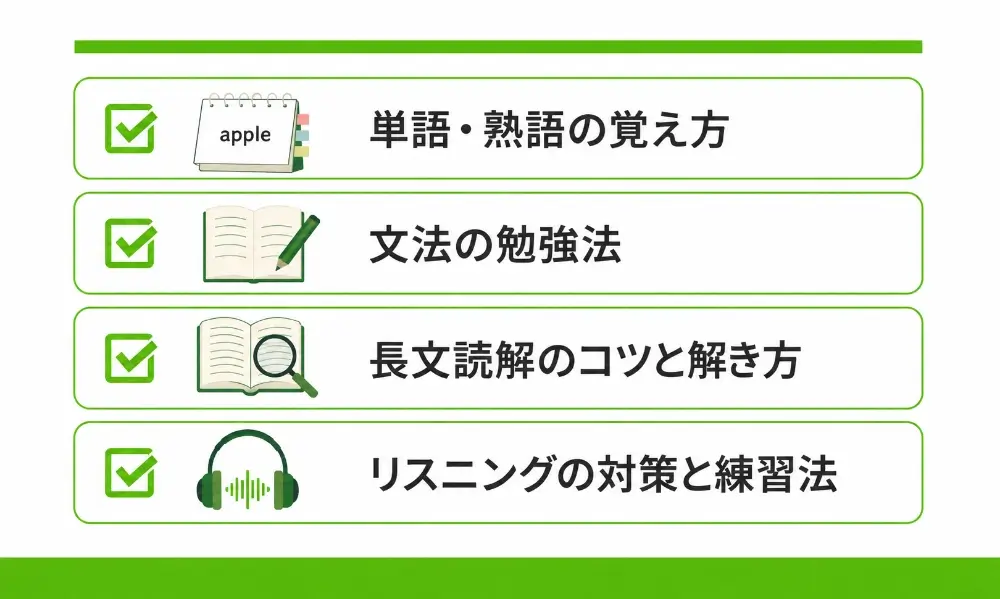 apple

単語・熟語の覚え方

文法の勉強法

長文読解のコツと解き方

リスニングの対策と練習法